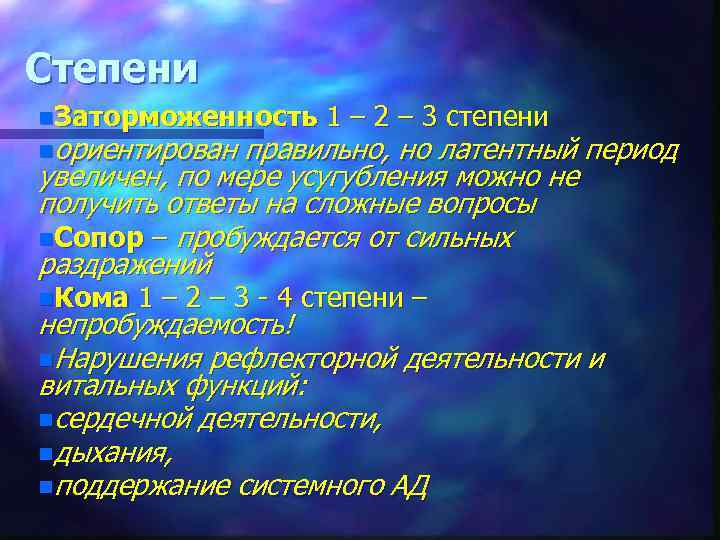 Степени

Заторможенность 1 – 2 – 3 степени

ориентирован правильно, но латентный период увеличен, по мере усугубления можно не получить ответы на сложные вопросы

Сопор – пробуждается от сильных раздражений

Кома 1 – 2 – 3 - 4 степени – непробуждаемость!

Нарушения рефлекторной деятельности и витальных функций:

сердечной деятельности,

дыхания,

поддержание системного АД